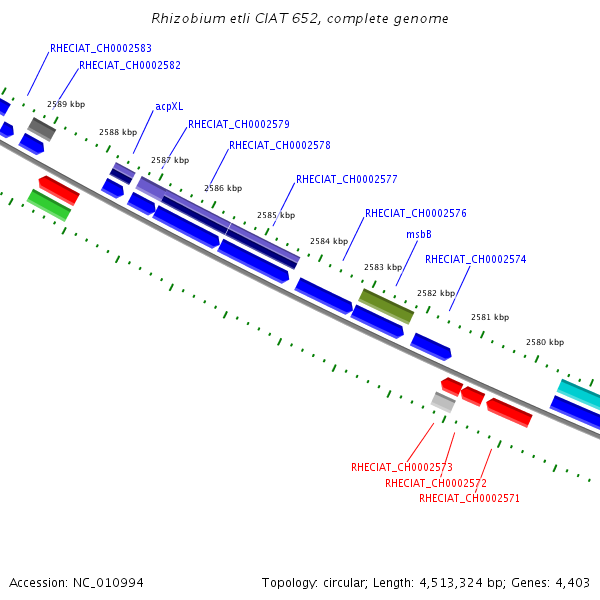 Rhizobium etli CIAT 652, complete genome

RHECIAT_CH0002583
RHECIAT_CH0002582
2589 kbp
acpXL
2588 kbp
RHECIAT_CH0002579
RHECIAT_CH0002578
2587 kbp
2586 kbp
RHECIAT_CH0002577
2585 kbp
RHECIAT_CH0002576
2584 kbp
msbB
RHECIAT_CH0002574
2583 kbp
2582 kbp
2581 kbp
2580 kbp

RHECIAT_CH0002573
RHECIAT_CH0002572
RHECIAT_CH0002571

Accession: NC_010994

Topology: circular; Length: 4,513,324 bp; Genes: 4,403